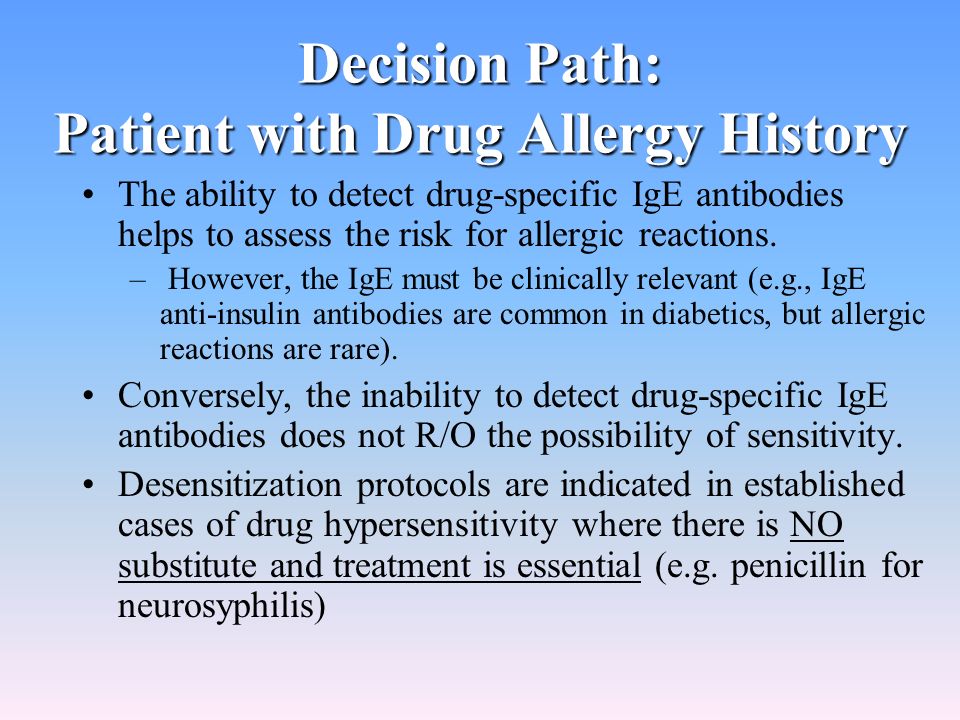 Decision Path:
Patient with Drug Allergy History

• The ability to detect drug-specific IgE antibodies helps to assess the risk for allergic reactions.
– However, the IgE must be clinically relevant (e.g., IgE anti-insulin antibodies are common in diabetics, but allergic reactions are rare).

• Conversely, the inability to detect drug-specific IgE antibodies does not R/O the possibility of sensitivity.

• Desensitization protocols are indicated in established cases of drug hypersensitivity where there is NO substitute and treatment is essential (e.g. penicillin for neurosyphilis)